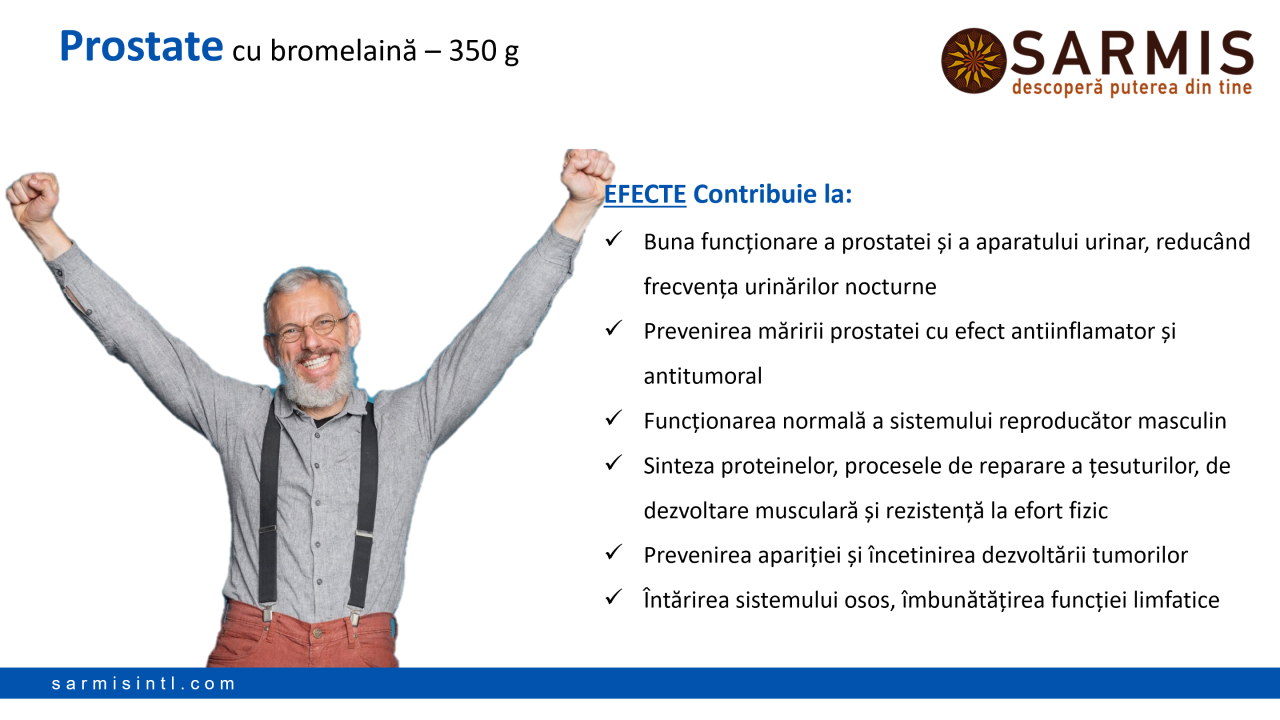 Prostate cu bromelaină – 350 g

SARMIS
descoperă puterea din tine

EFECTE Contribuie la:

✓ Buna funcționare a prostatei și a aparatului urinar, reducând frecvența urinărilor nocturne
✓ Prevenirea măririi prostatei cu efect antiinflamator și antitumoral
✓ Funcționarea normală a sistemului reproducător masculin
✓ Sinteza proteinelor, procesele de reparare a țesuturilor, de dezvoltare musculară și rezistență la efort fizic
✓ Prevenirea apariției și încetinirea dezvoltării tumorilor
✓ Întărirea sistemului osos, îmbunătățirea funcției limfatice

sarmisintl.com